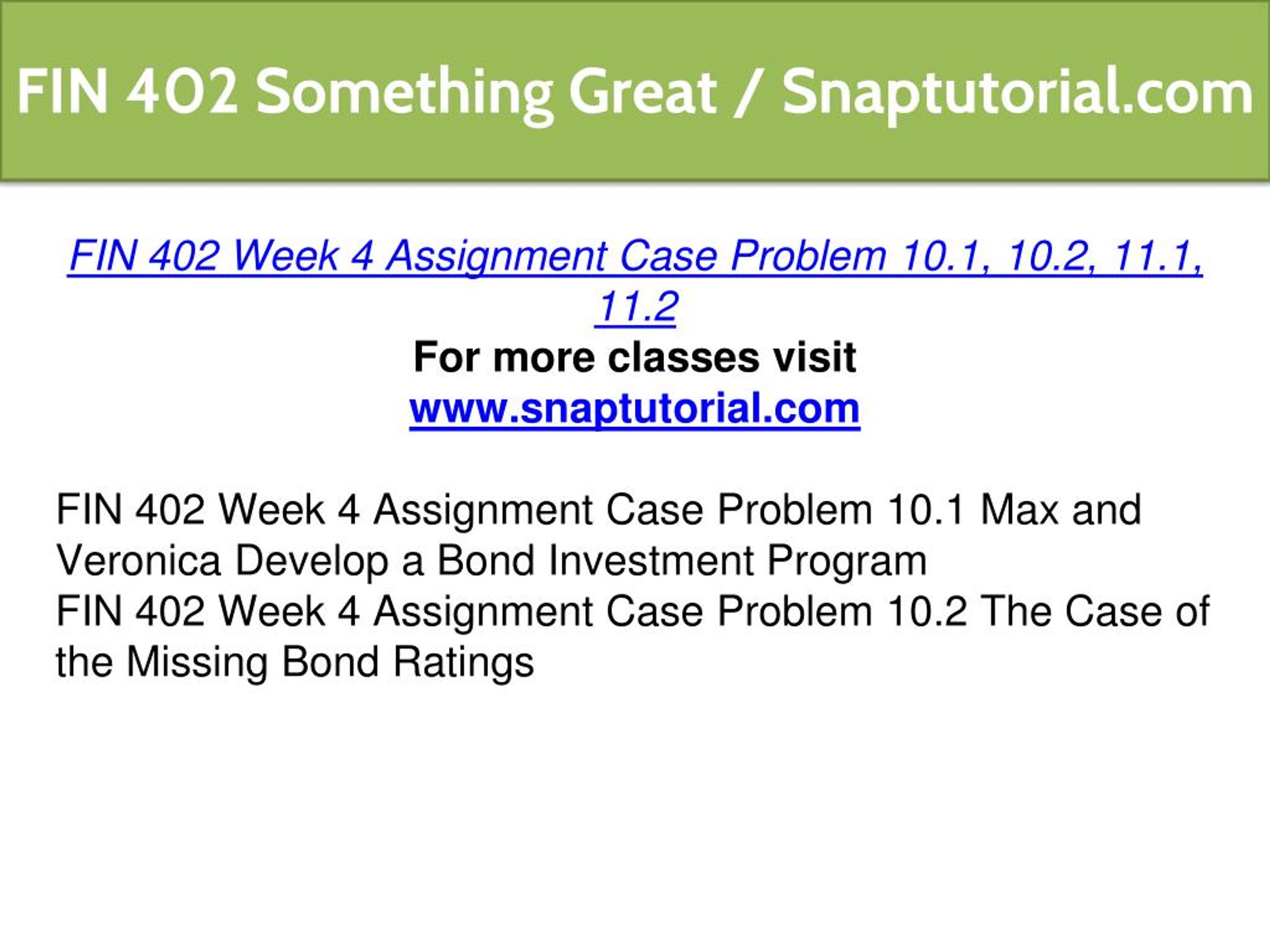 FIN 402 Something Great / Snaptutorial.com

FIN 402 Week 4 Assignment Case Problem 10.1, 10.2, 11.1, 11.2
For more classes visit
www.snaptutorial.com

FIN 402 Week 4 Assignment Case Problem 10.1 Max and Veronica Develop a Bond Investment Program
FIN 402 Week 4 Assignment Case Problem 10.2 The Case of the Missing Bond Ratings